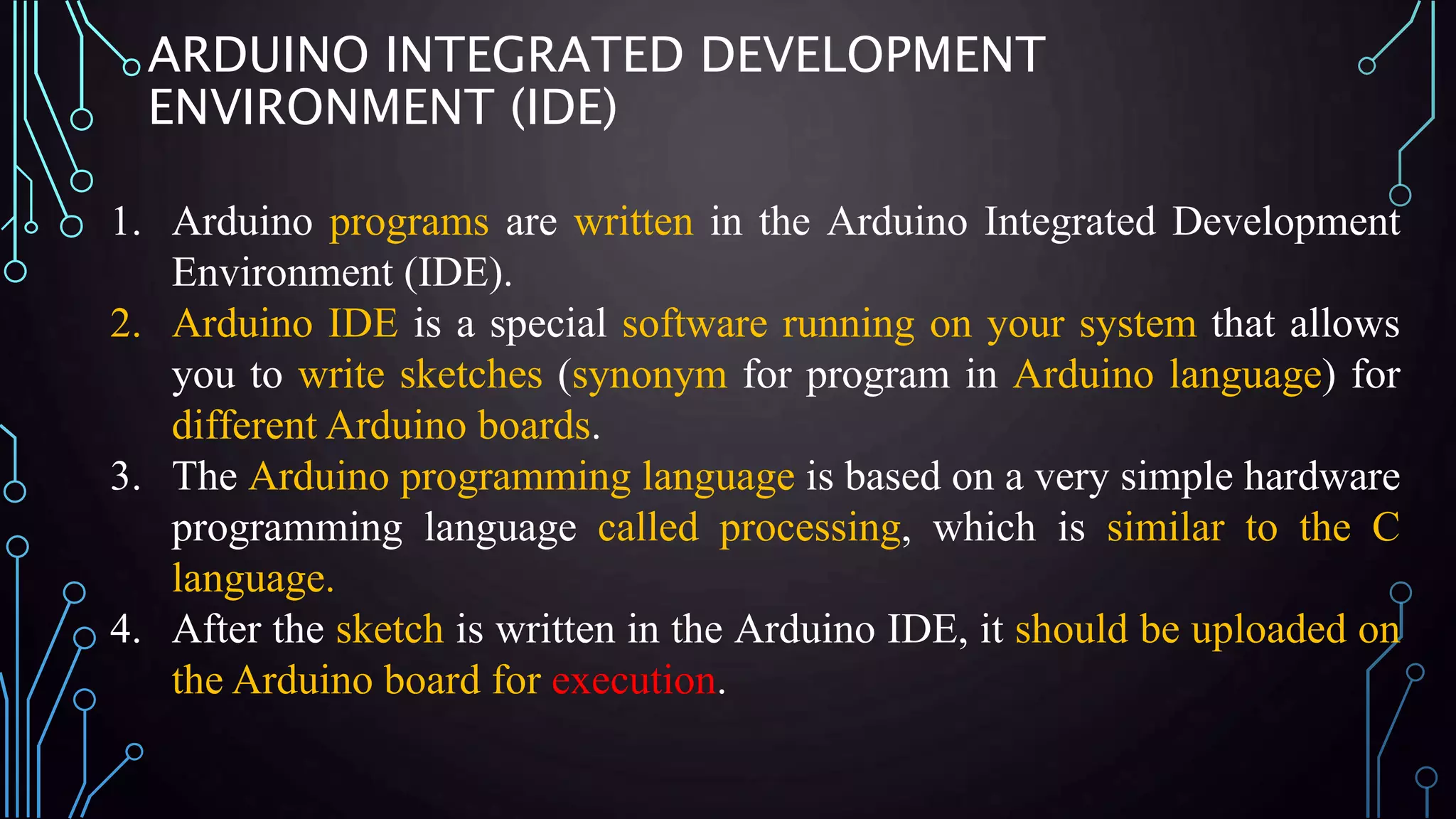 ARDUINO INTEGRATED DEVELOPMENT ENVIRONMENT (IDE)

1. Arduino programs are written in the Arduino Integrated Development Environment (IDE).
2. Arduino IDE is a special software running on your system that allows you to write sketches (synonym for program in Arduino language) for different Arduino boards.
3. The Arduino programming language is based on a very simple hardware programming language called processing, which is similar to the C language.
4. After the sketch is written in the Arduino IDE, it should be uploaded on the Arduino board for execution.